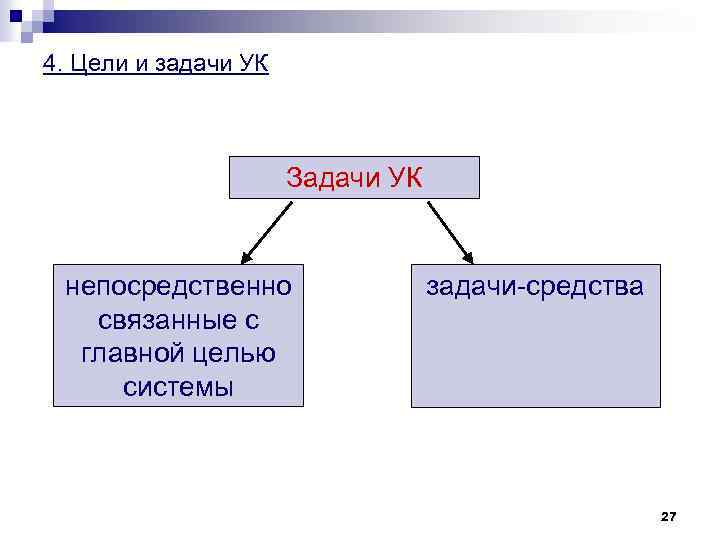 4. Цели и задачи УК

Задачи УК

непосредственно связанные с главной целью системы

задачи-средства

27